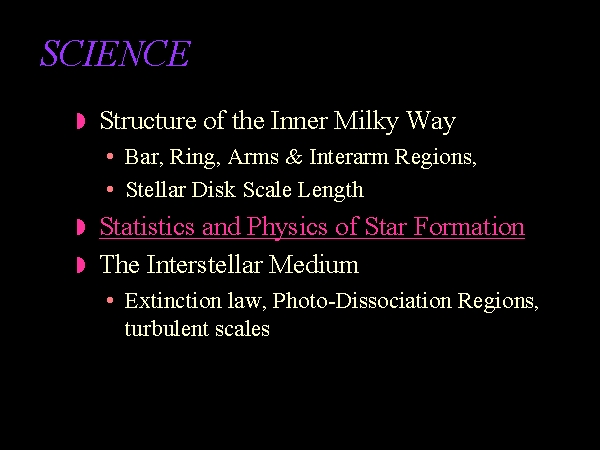 SCIENCE

Structure of the Inner Milky Way

• Bar, Ring, Arms & Interarm Regions,

• Stellar Disk Scale Length

Statistics and Physics of Star Formation

The Interstellar Medium

• Extinction law, Photo-Dissociation Regions, turbulent scales